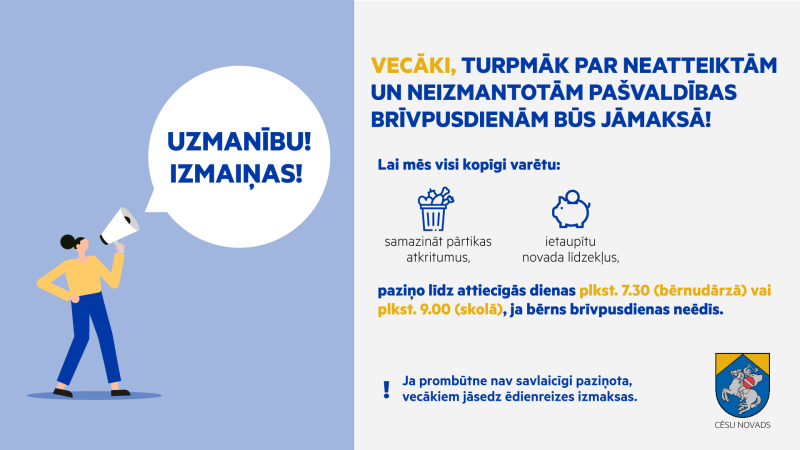 UZMANĪBU! IZMAIŅAS!

VECĀKI, TURPMĀK PAR NEATTEIKTĀM UN NEIZMANTOTĀM PAŠVALDĪBAS BRĪVPUSDIENĀM BŪS JĀMAKSĀ!

Lai mēs visi kopīgi varētu:

samazināt pārtikas atkritumus,

ietaupītu novada līdzekļus,

paziņo līdz attiecīgās dienas plkst. 7.30 (bērnudārzā) vai plkst. 9.00 (skolā), ja bērns brīvpusdienas neēdīs.

!

Ja prombūtne nav savlaicīgi paziņota, vecākiem jāsedz ēdienreizes izmaksas.

CĒSU NOVADS